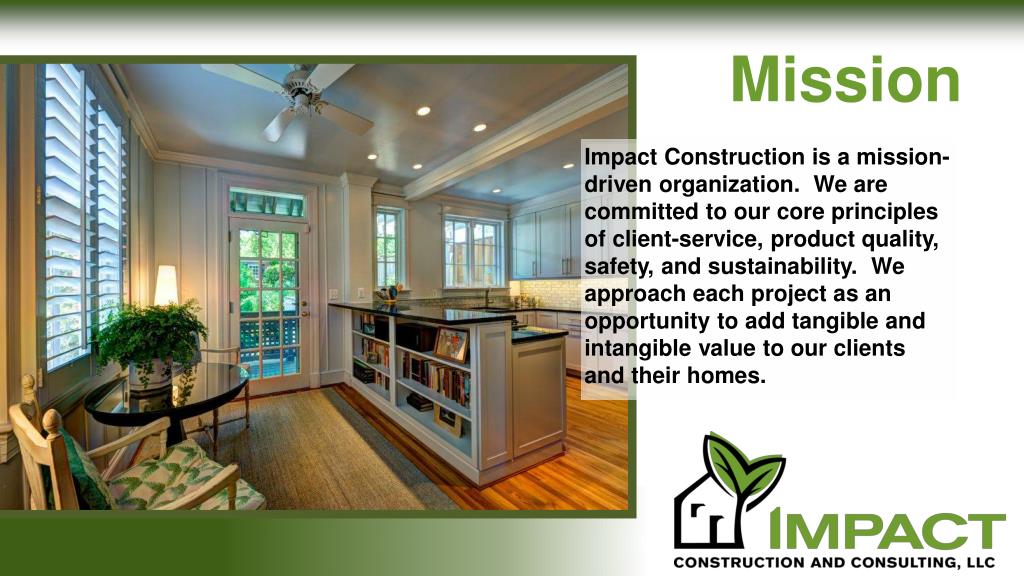 Mission

Impact Construction is a mission-driven organization. We are committed to our core principles of client-service, product quality, safety, and sustainability. We approach each project as an opportunity to add tangible and intangible value to our clients and their homes.

IMPACT
CONSTRUCTION AND CONSULTING, LLC